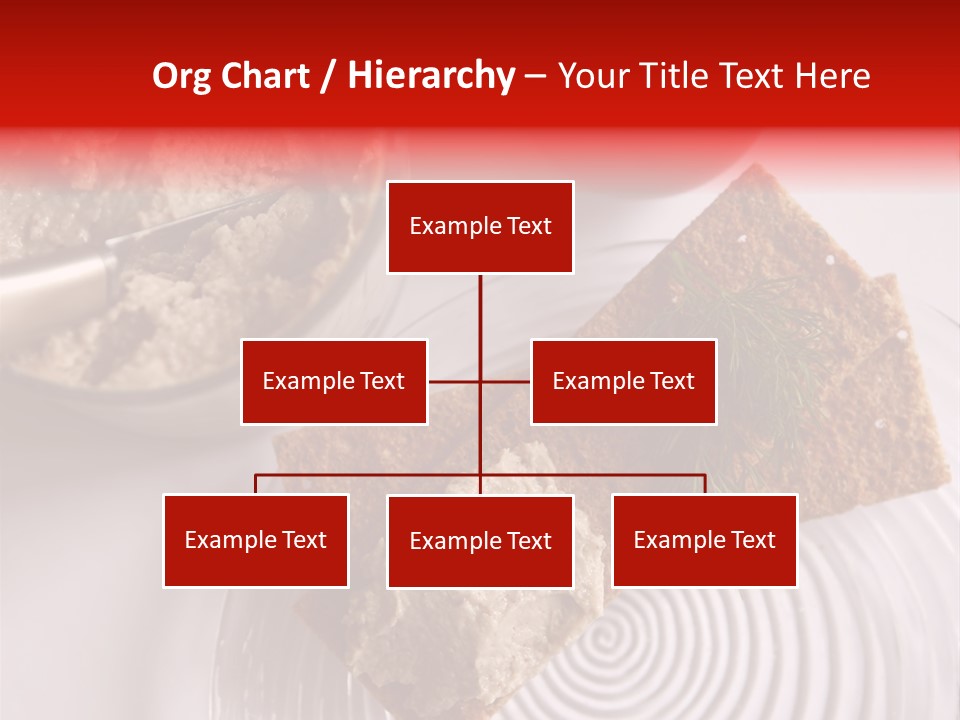 Org Chart / Hierarchy – Your Title Text Here

Example Text

Example Text

Example Text

Example Text

Example Text

Example Text